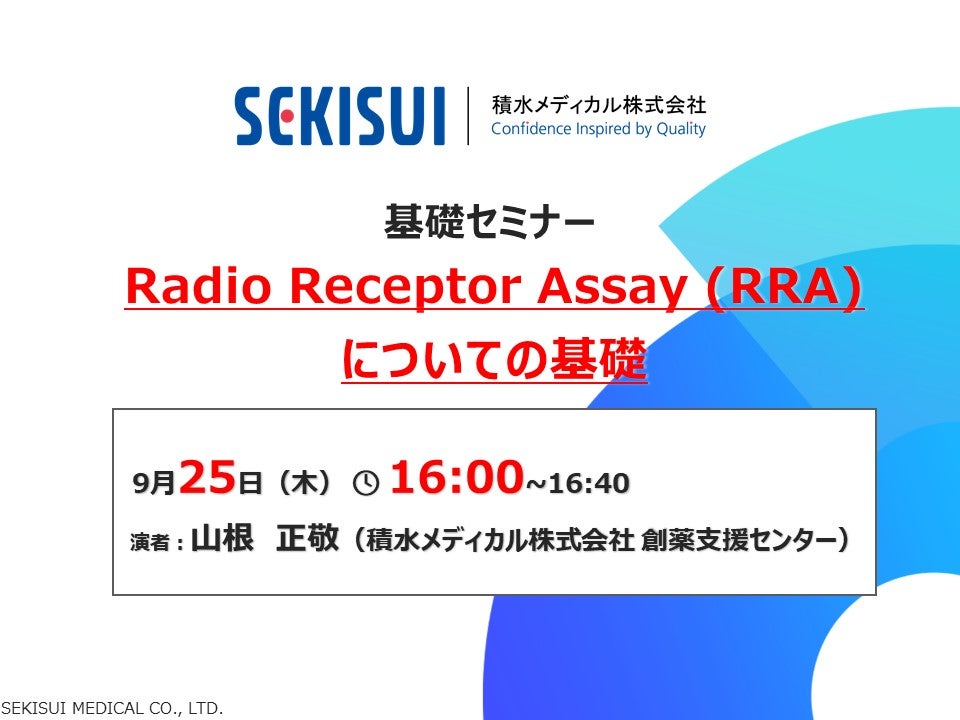 SEKISUI
積水メディカル株式会社
Confidence Inspired by Quality

基礎セミナー
Radio Receptor Assay (RRA)
についての基礎

9月25日（木） 16:00~16:40
演者：山根　正敬（積水メディカル株式会社 創薬支援センター）

SEKISUI MEDICAL CO., LTD.